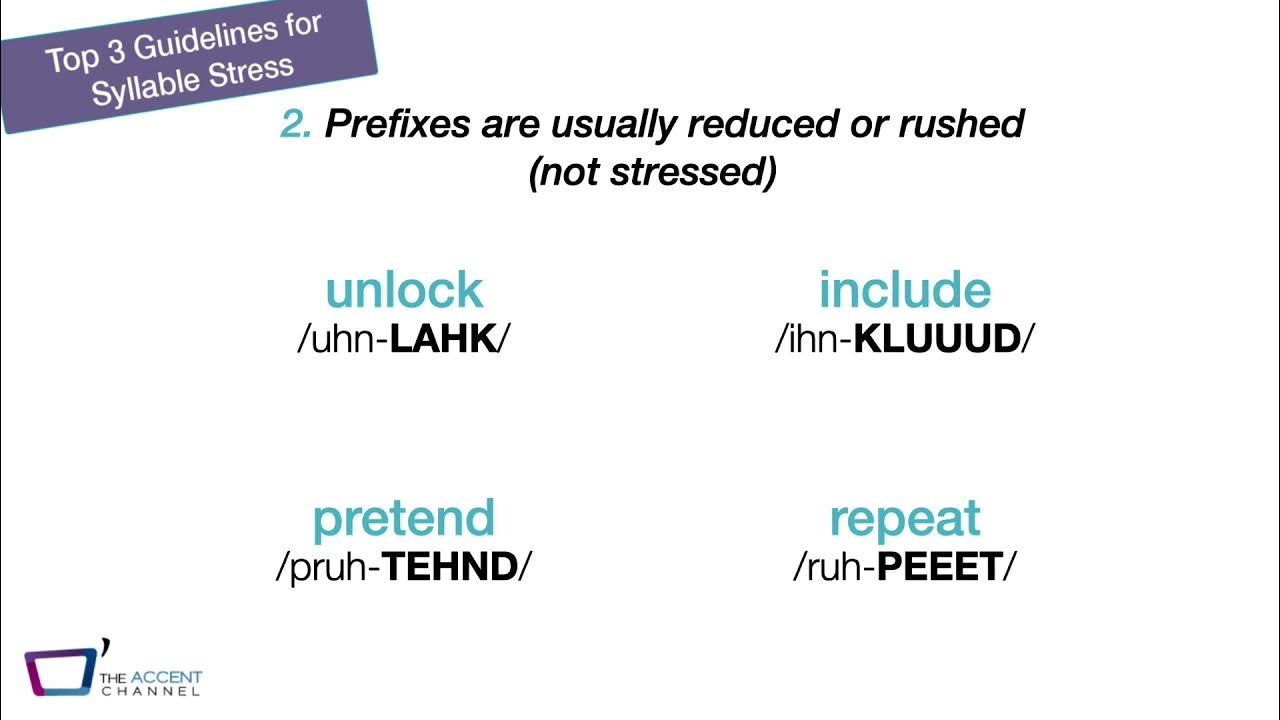 Top 3 Guidelines for Syllable Stress

2. Prefixes are usually reduced or rushed (not stressed)

unlock
/uhn-LAHK/

include
/ihn-KLUUUD/

pretend
/pruh-TEHND/

repeat
/ruh-PEEET/

THE ACCENT CHANNEL